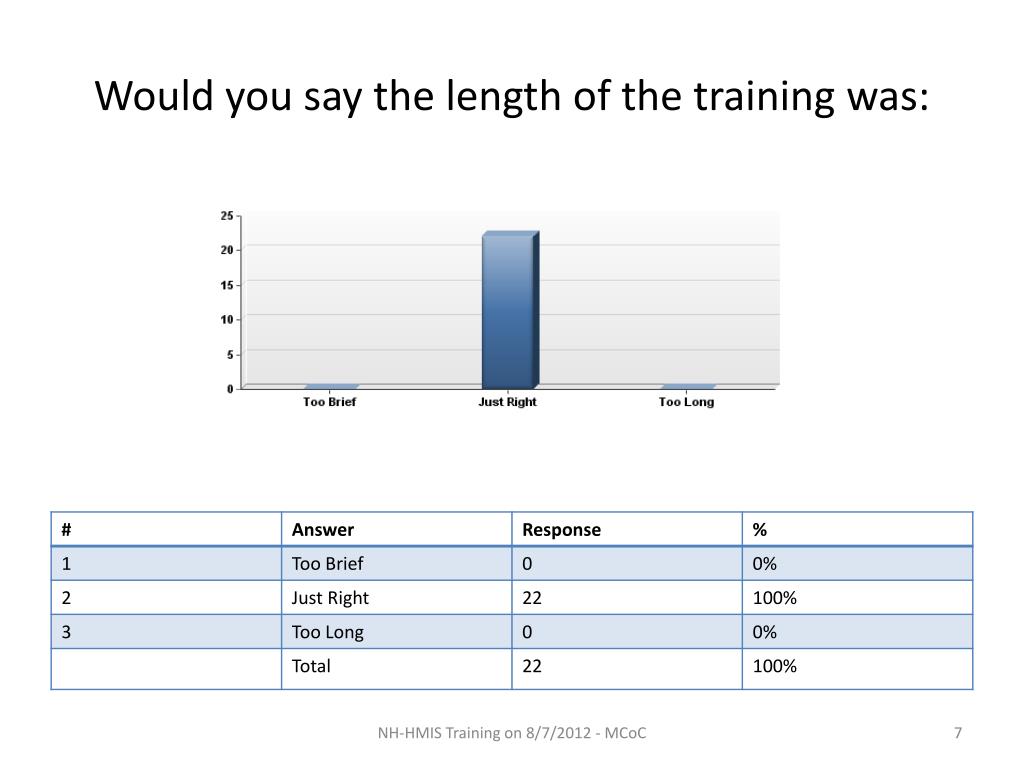 Would you say the length of the training was:

25
20
15
10
5
0
Too Brief
Just Right
Too Long

| # | Answer | Response | % |
|---|---|---|---|
| 1 | Too Brief | 0 | 0% |
| 2 | Just Right | 22 | 100% |
| 3 | Too Long | 0 | 0% |
|  | Total | 22 | 100% |

NH-HMIS Training on 8/7/2012 - MCoC

7